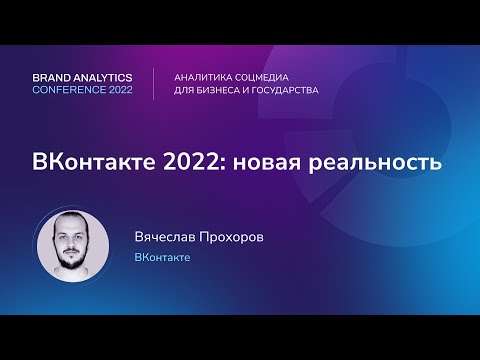 BRAND ANALYTICS
CONFERENCE 2022

АНАЛИТИКА СОЦМЕДИА
ДЛЯ БИЗНЕСА И ГОСУДАРСТВА

ВКонтакте 2022: новая реальность

Вячеслав Прохоров
ВКонтакте